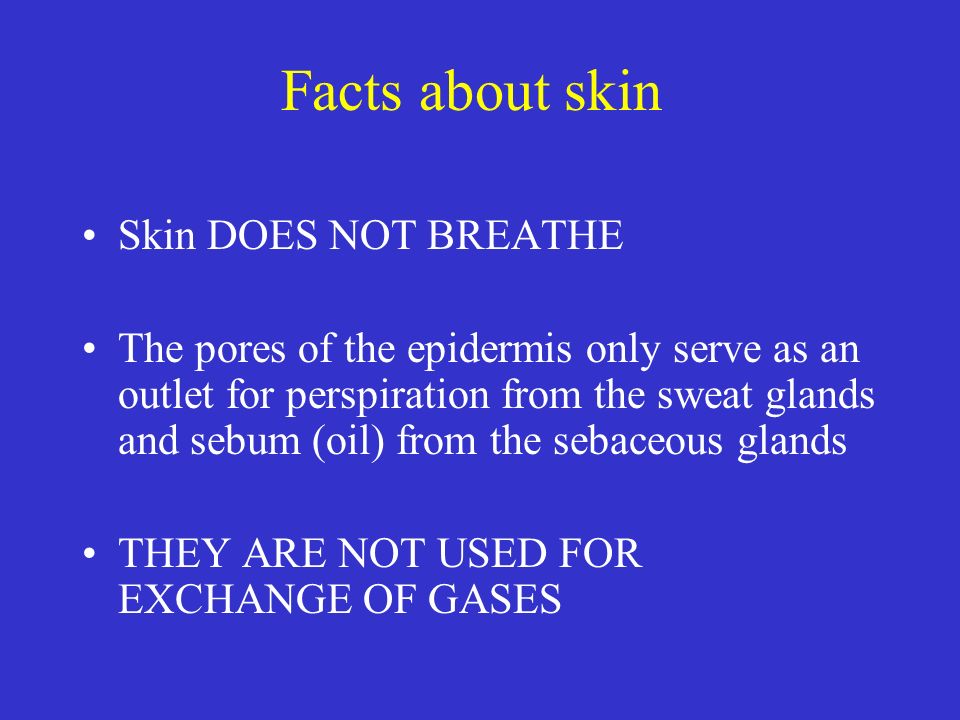 Facts about skin

• Skin DOES NOT BREATHE

• The pores of the epidermis only serve as an outlet for perspiration from the sweat glands and sebum (oil) from the sebaceous glands

• THEY ARE NOT USED FOR EXCHANGE OF GASES